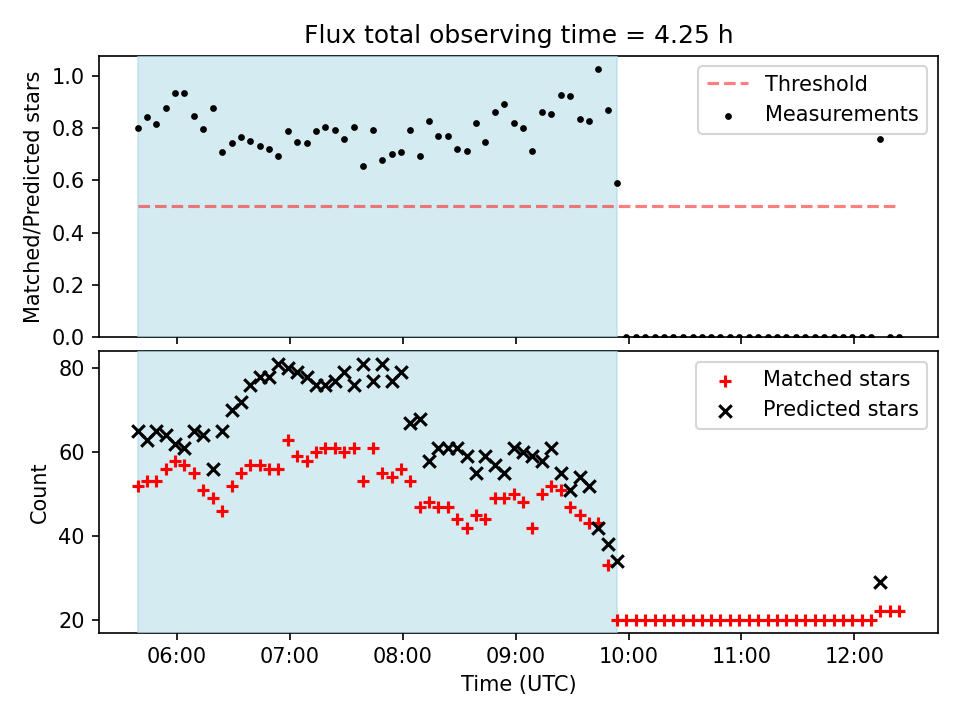 Flux total observing time = 4.25 h

Matched/Predicted stars

1.0
0.8
0.6
0.4
0.2
0.0

Threshold
Measurements

Count

80
60
40
20

Matched stars
Predicted stars

06:00 07:00 08:00 09:00 10:00 11:00 12:00

Time (UTC)